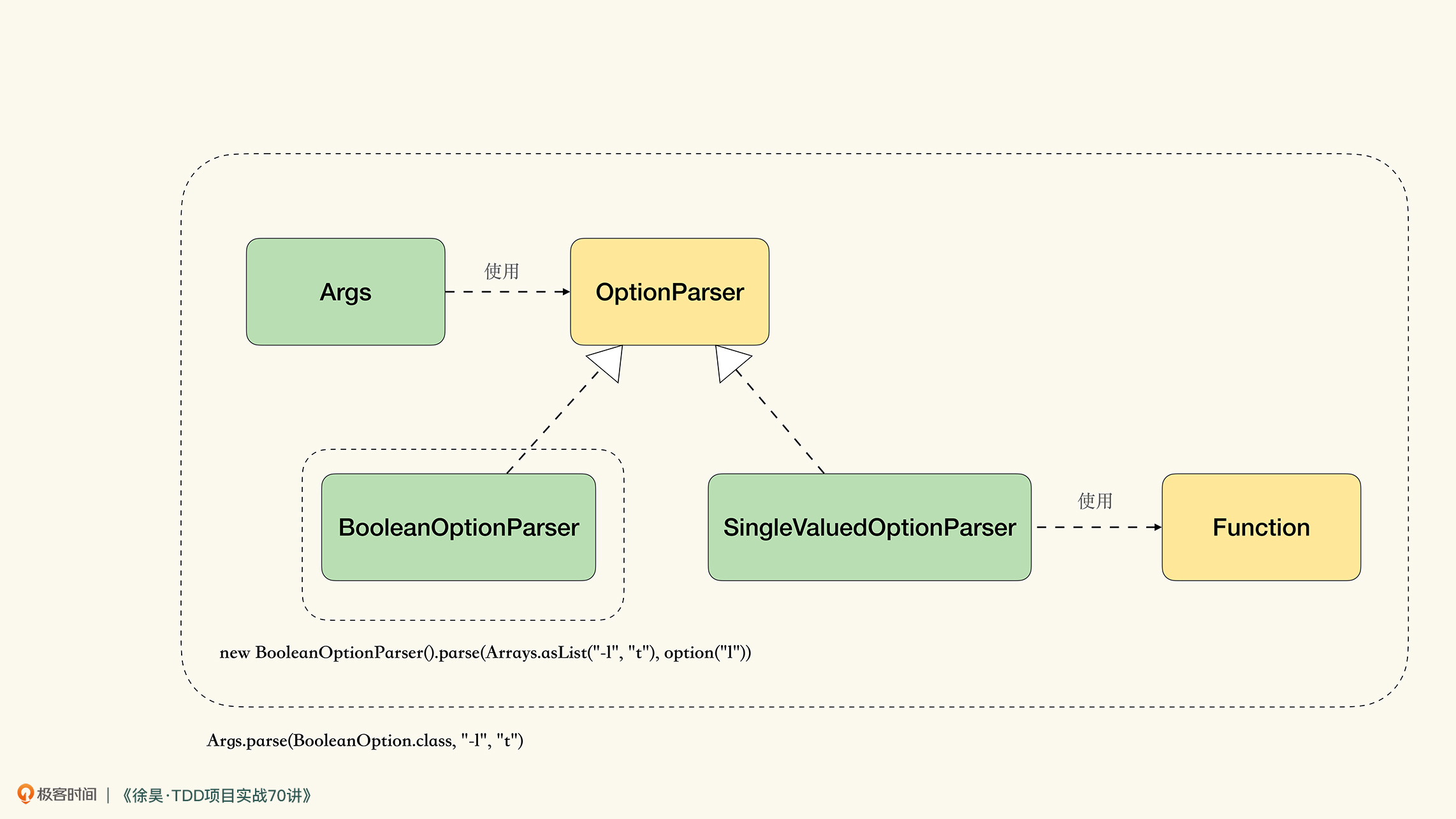 Args

使用

OptionParser

BooleanOptionParser

SingleValuedOptionParser

使用

Function

new BooleanOptionParser().parse(Arrays.asList("-l", "t"), option("l"))

Args.parse(BooleanOption.class, "-l", "t")

极客时间 | 《徐昊·TDD项目实战70讲》